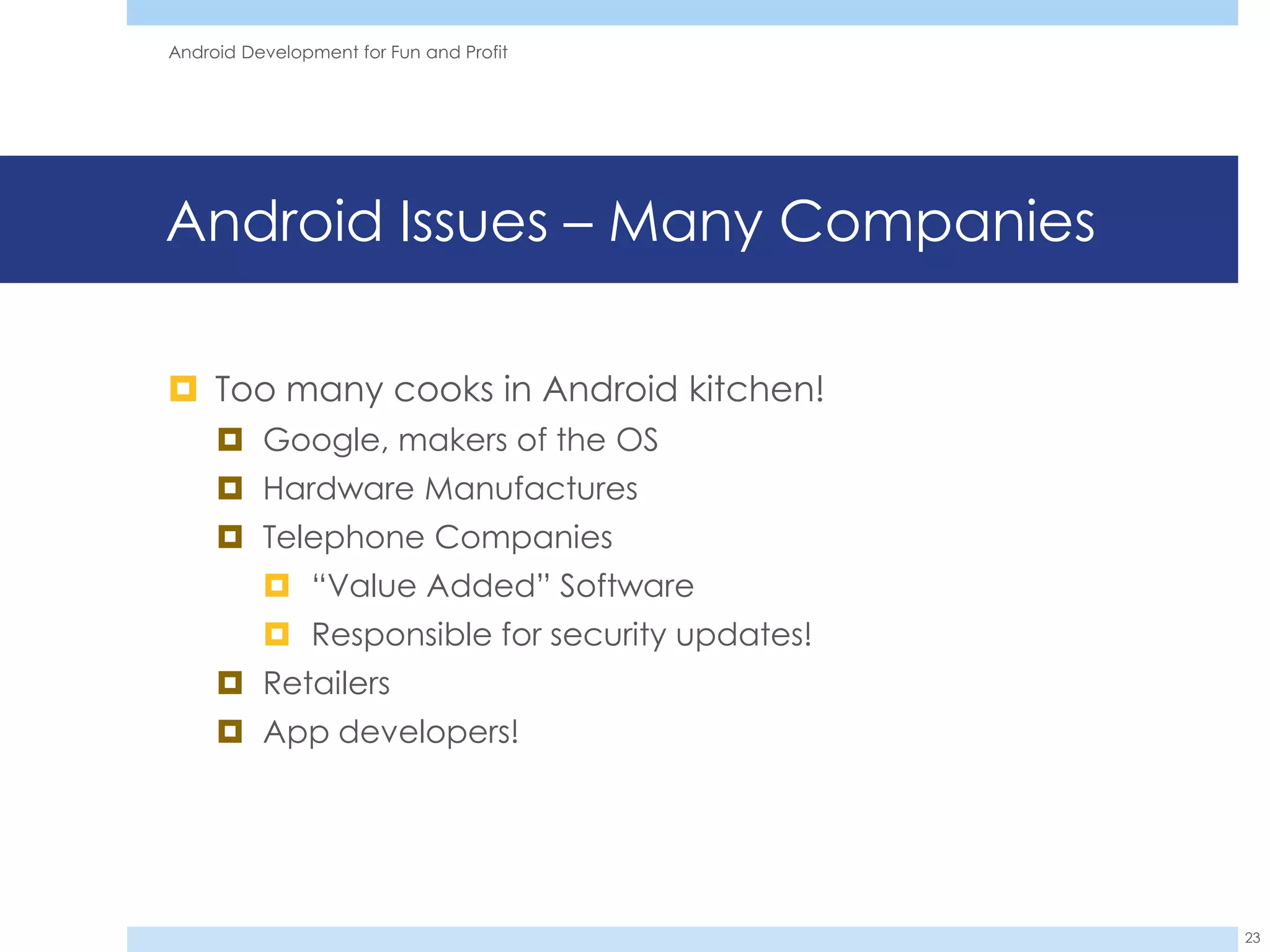 Android Development for Fun and Profit

Android Issues – Many Companies

Too many cooks in Android kitchen!
Google, makers of the OS
Hardware Manufactures
Telephone Companies
“Value Added” Software
Responsible for security updates!
Retailers
App developers!

23